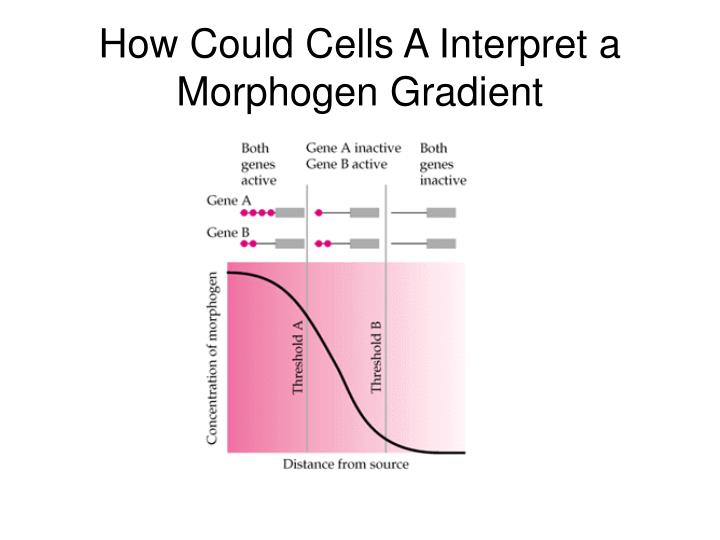 How Could Cells A Interpret a Morphogen Gradient

Both genes active

Gene A inactive Gene B active

Both genes inactive

Gene A

Gene B

Concentration of morphogen

Threshold A

Threshold B

Distance from source